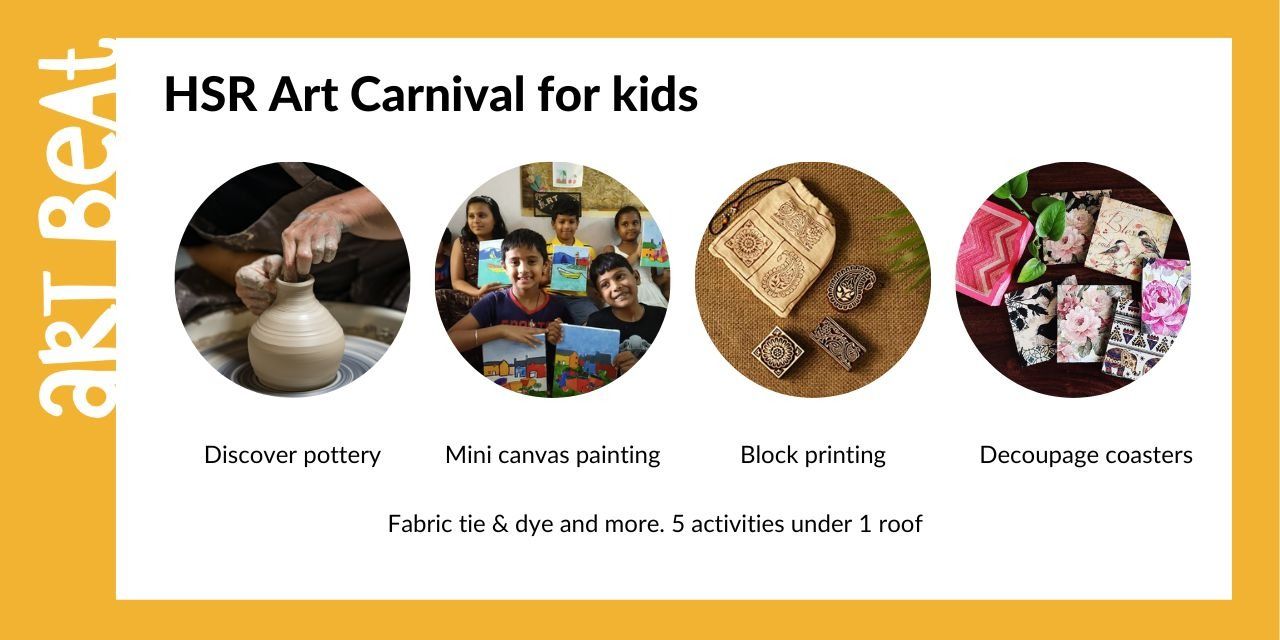 aRT BeAt

HSR Art Carnival for kids

Discover pottery

Mini canvas painting

Block printing

Decoupage coasters

Fabric tie & dye and more. 5 activities under 1 roof